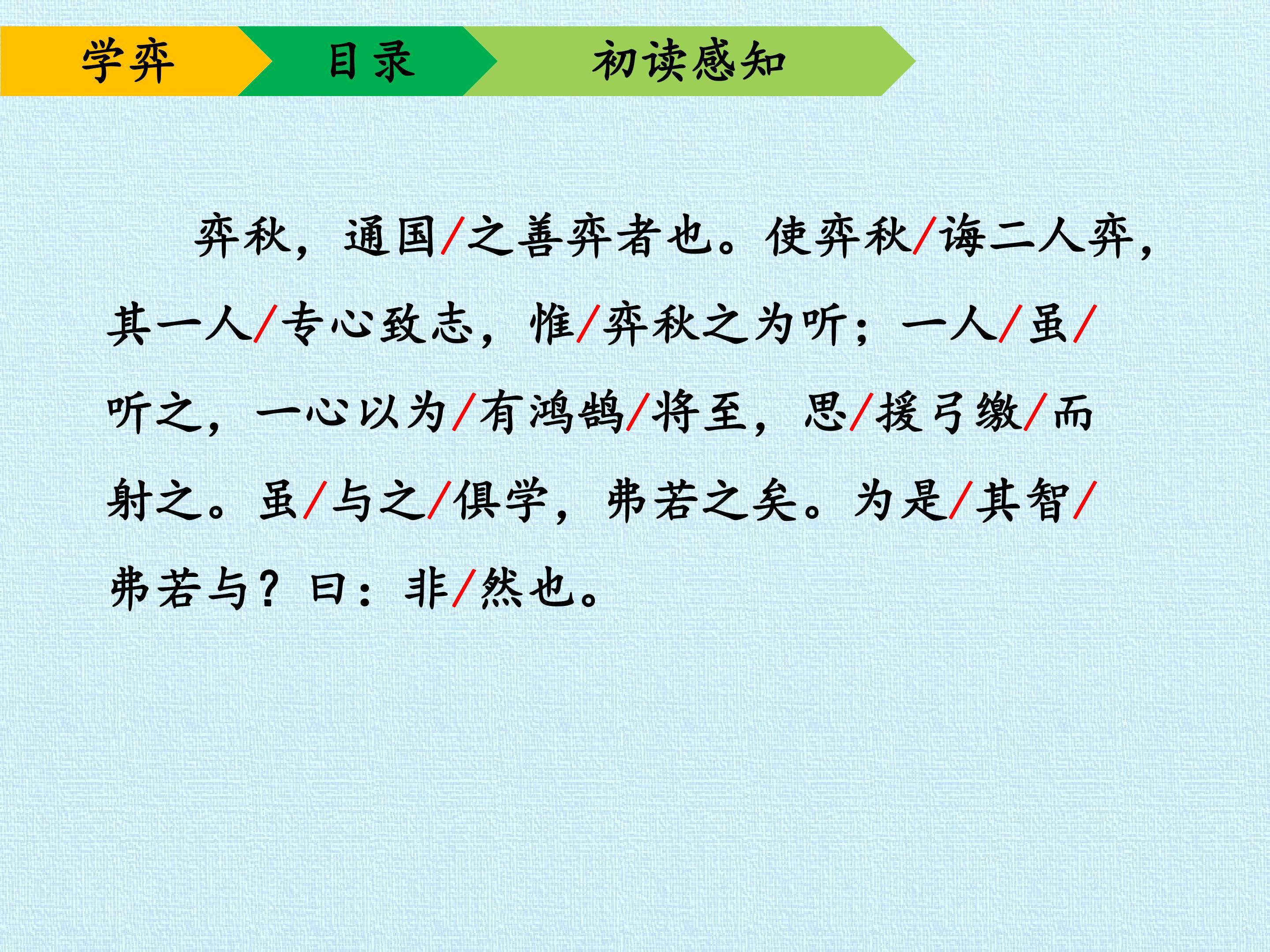 学弈　目录　初读感知

弈秋，通国/之善弈者也。使弈秋/诲二人弈，其一人/专心致志，惟/弈秋之为听；一人/虽/听之，一心以为/有鸿鹄/将至，思/援弓缴/而射之。虽/与之/俱学，弗若之矣。为是/其智/弗若与？曰：非/然也。